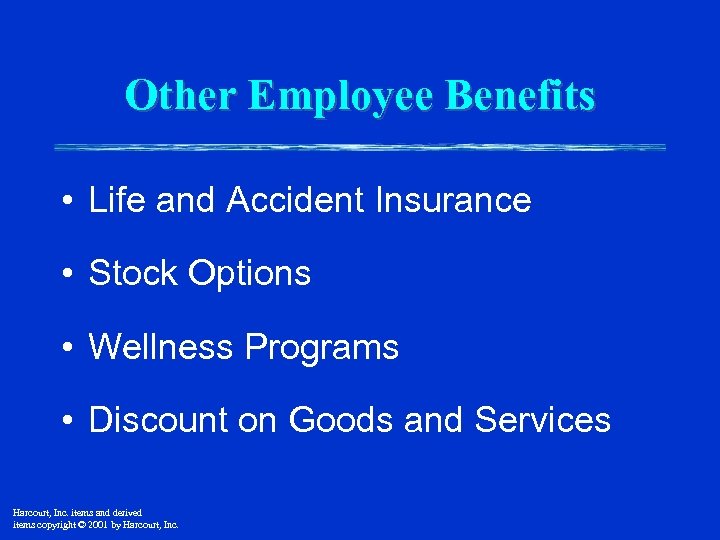 Other Employee Benefits

• Life and Accident Insurance

• Stock Options

• Wellness Programs

• Discount on Goods and Services

Harcourt, Inc. items and derived items copyright © 2001 by Harcourt, Inc.